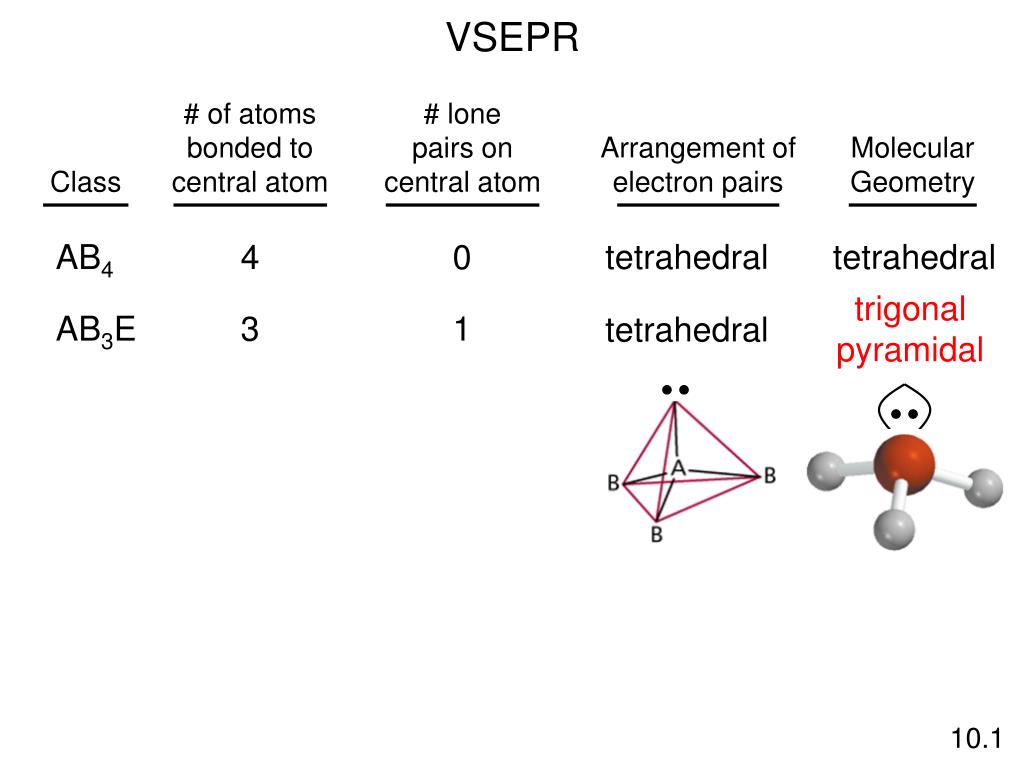 VSEPR

| Class | # of atoms bonded to central atom | # lone pairs on central atom | Arrangement of electron pairs | Molecular Geometry |
|---|---|---|---|---|
| $AB_4$ | 4 | 0 | tetrahedral | tetrahedral |
| $AB_3E$ | 3 | 1 | tetrahedral | trigonal pyramidal |

A
B
B
B

10.1